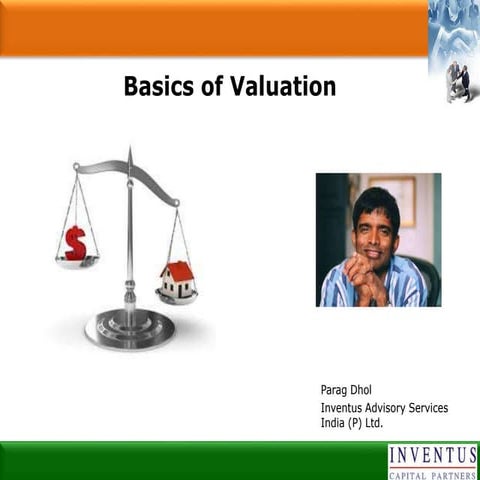 Basics of Valuation

$

Parag Dhol
Inventus Advisory Services India (P) Ltd.

INVENTUS
CAPITAL PARTNERS